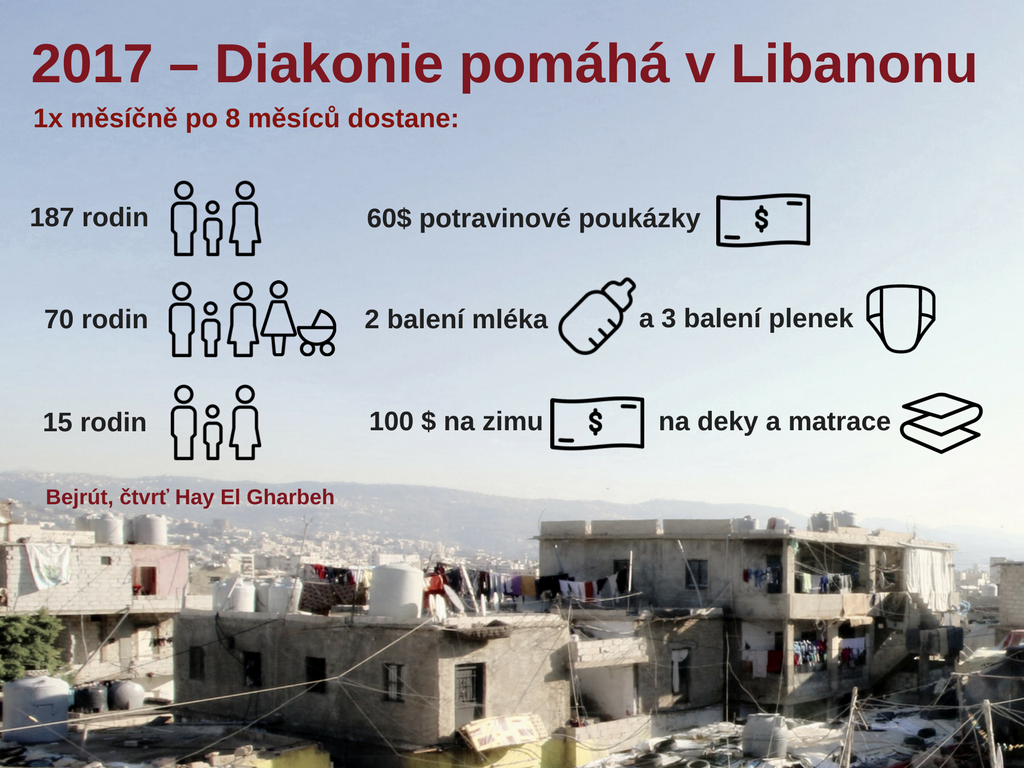 2017 – Diakonie pomáhá v Libanonu

1x měsíčně po 8 měsíců dostane:

187 rodin

60$ potravinové poukázky

$

70 rodin

2 balení mléka

a 3 balení plenek

15 rodin

100 $ na zimu

$

na deky a matrace

Bejrút, čtvrť Hay El Gharbeh